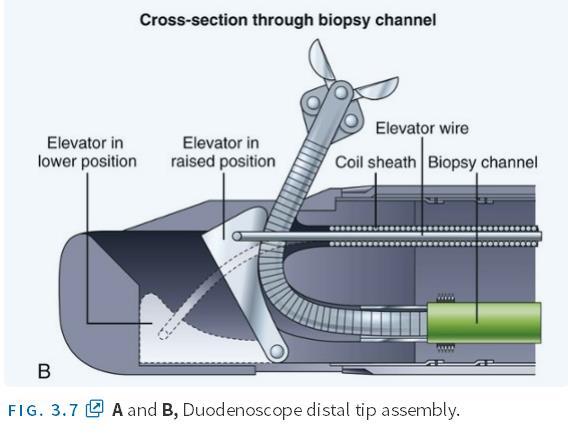 Cross-section through biopsy channel

Elevator in lower position

Elevator in raised position

Elevator wire

Coil sheath

Biopsy channel

B

FIG. 3.7 A and B, Duodenoscope distal tip assembly.